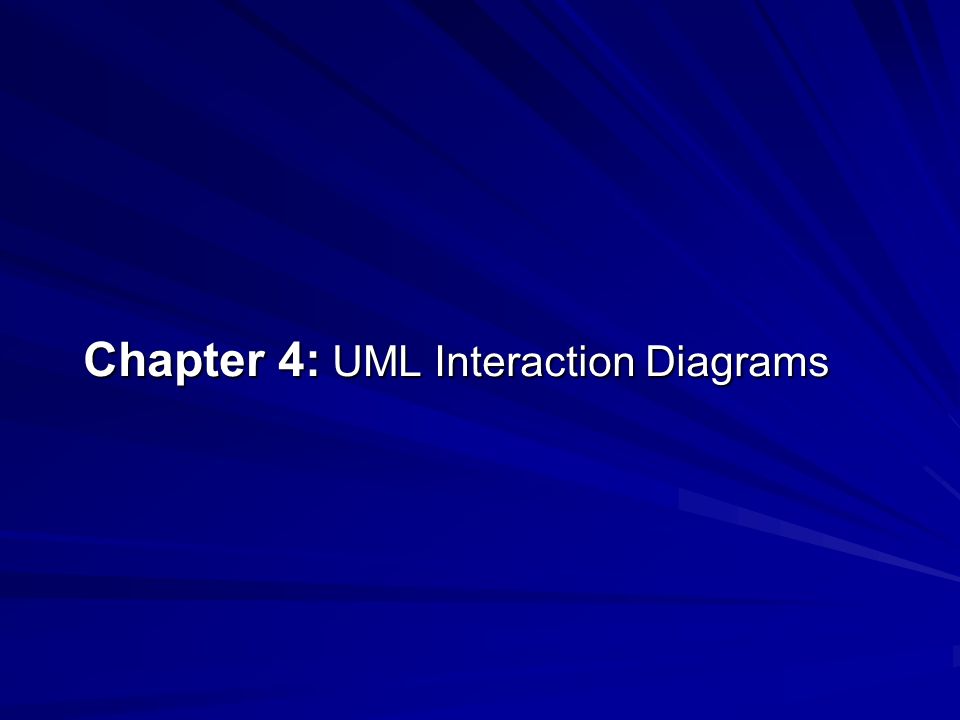 Chapter 4: UML Interaction Diagrams